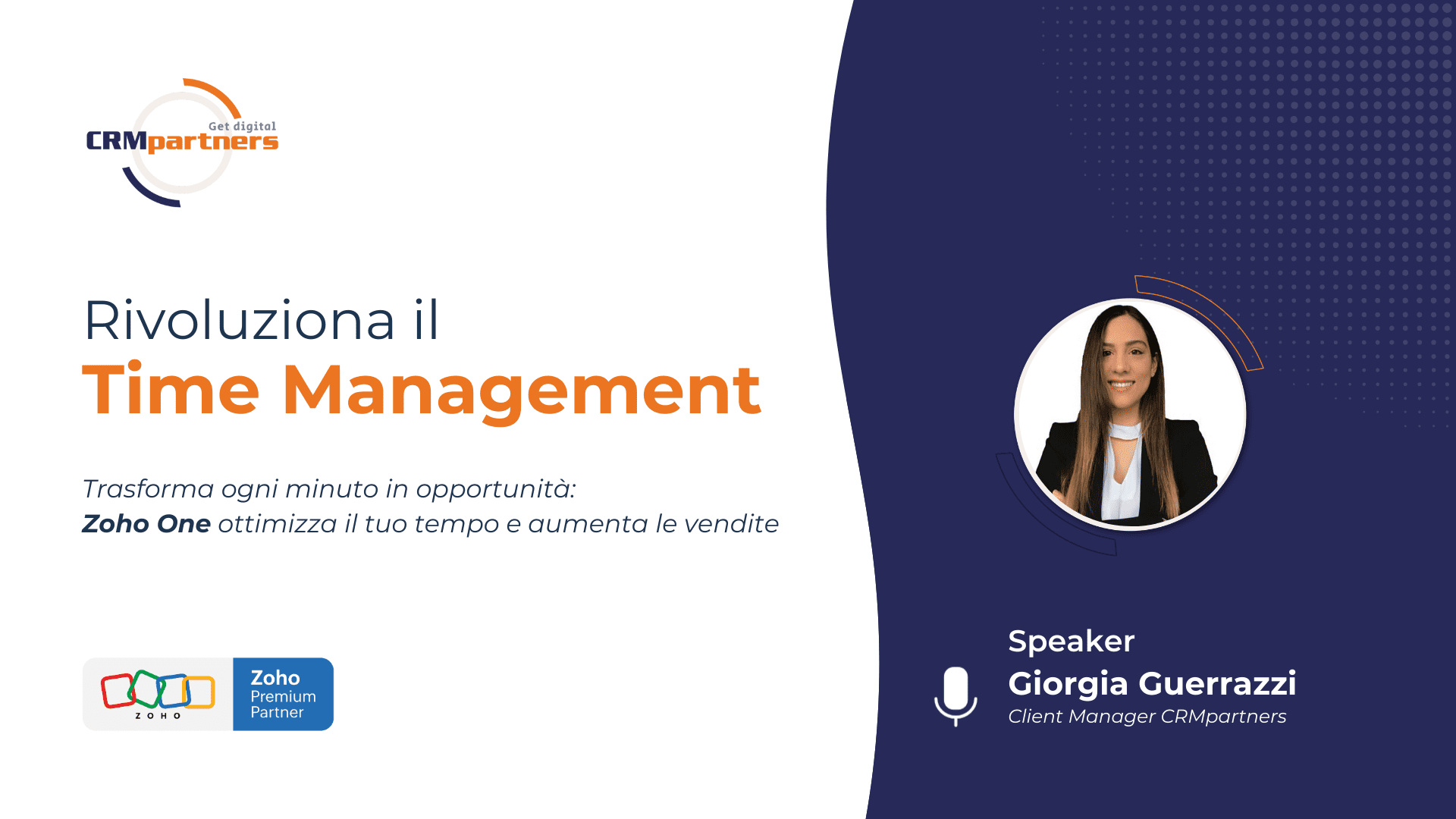 Get digital
CRMpartners

Rivoluziona il
Time Management

Trasforma ogni minuto in opportunità:
Zoho One ottimizza il tuo tempo e aumenta le vendite

ZOHO
Zoho Premium Partner

Speaker
Giorgia Guerrazzi
Client Manager CRMpartners